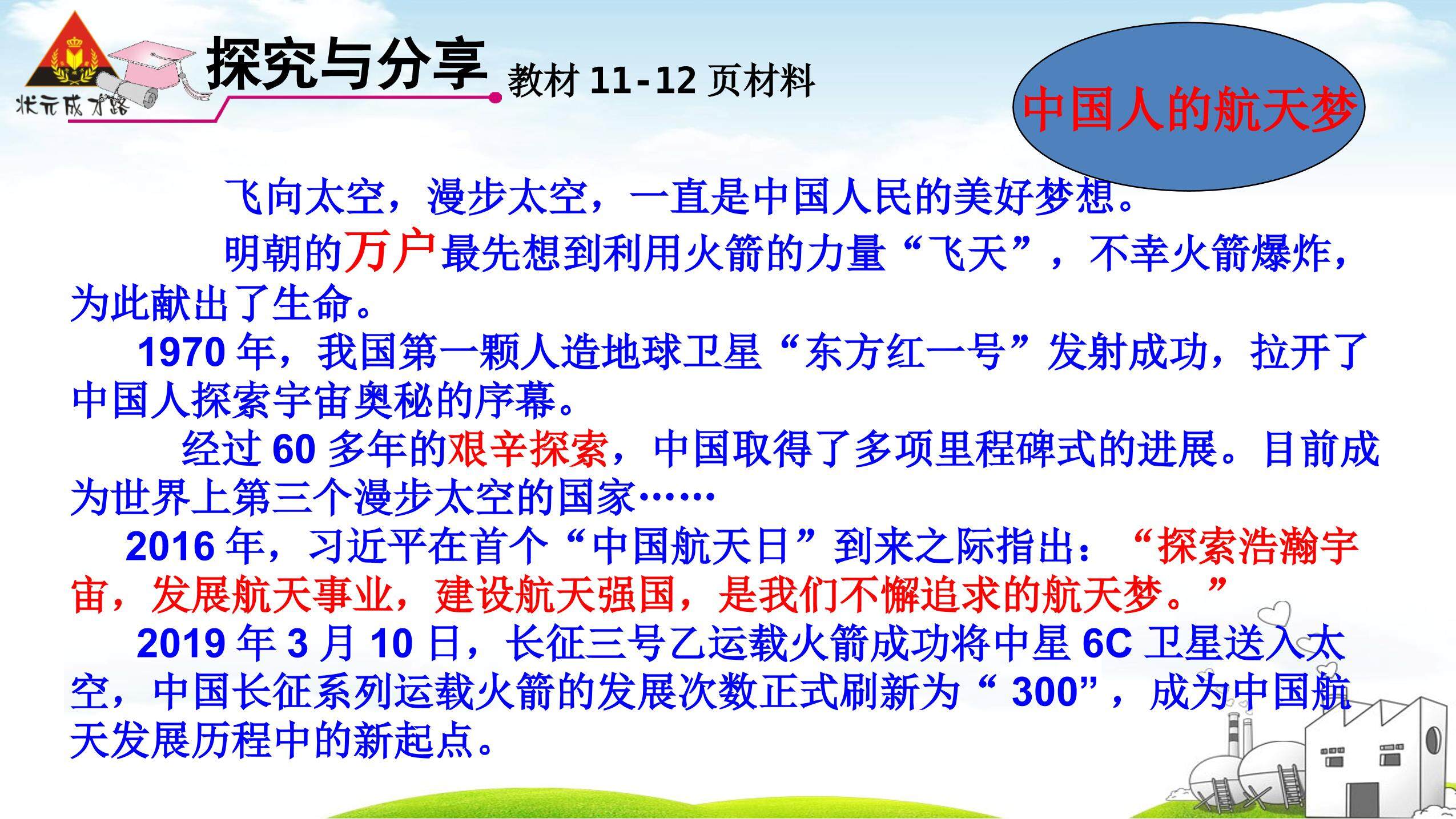 状元成才路

探究与分享 教材 11-12 页材料

中国人的航天梦

飞向太空，漫步太空，一直是中国人民的美好梦想。

明朝的万户最先想到利用火箭的力量“飞天”，不幸火箭爆炸，为此献出了生命。

1970 年，我国第一颗人造地球卫星“东方红一号”发射成功，拉开了中国人探索宇宙奥秘的序幕。

经过 60 多年的艰辛探索，中国取得了多项里程碑式的进展。目前成为世界上第三个漫步太空的国家……

2016 年，习近平在首个“中国航天日”到来之际指出：“探索浩瀚宇宙，发展航天事业，建设航天强国，是我们不懈追求的航天梦。”

2019 年 3 月 10 日，长征三号乙运载火箭成功将中星 6C 卫星送入太空，中国长征系列运载火箭的发展次数正式刷新为“ 300”，成为中国航天发展历程中的新起点。